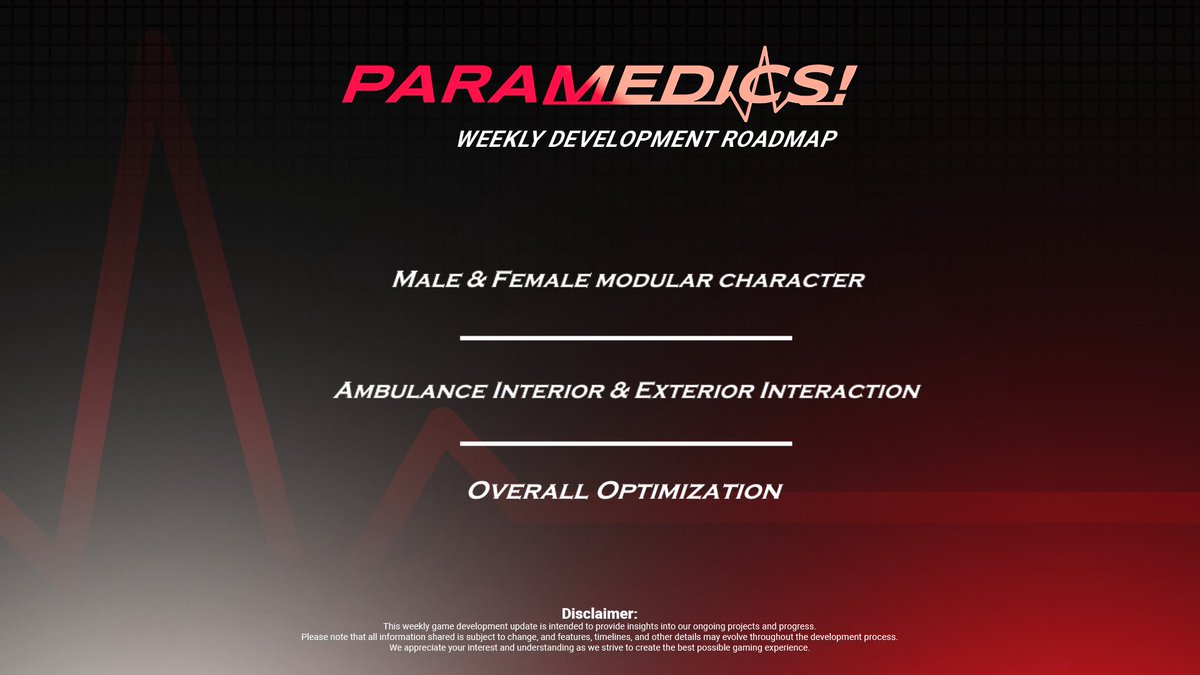 PARAMEDICS!

WEEKLY DEVELOPMENT ROADMAP

Male & Female modular character

Ambulance Interior & Exterior Interaction

Overall Optimization

Disclaimer:

This weekly game development update is intended to provide insights into our ongoing projects and progress.
Please note that all information shared is subject to change, and features, timelines, and other details may evolve throughout the development process.
We appreciate your interest and understanding as we strive to create the best possible gaming experience.